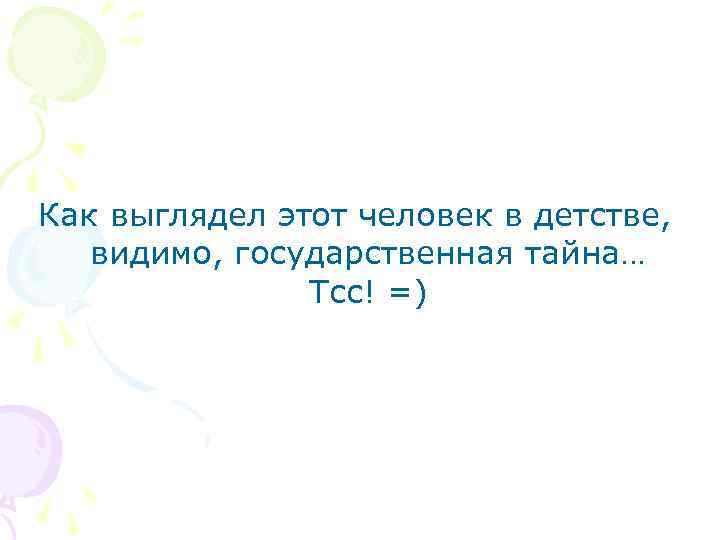 Как выглядел этот человек в детстве, видимо, государственная тайна…
Тсс! =)